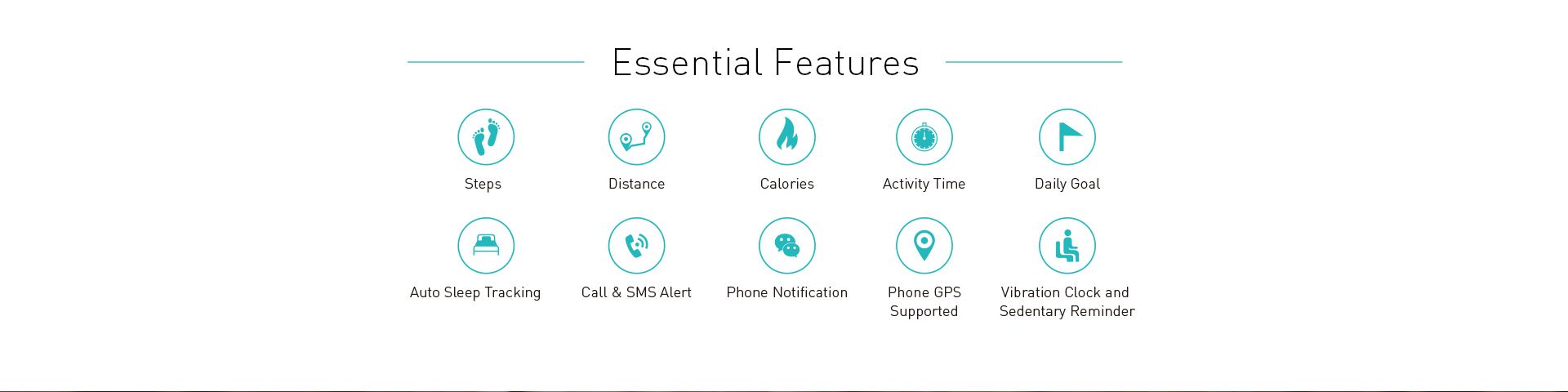 Essential Features

Steps

Distance

Calories

Activity Time

Daily Goal

Auto Sleep Tracking

Call & SMS Alert

Phone Notification

Phone GPS Supported

Vibration Clock and Sedentary Reminder